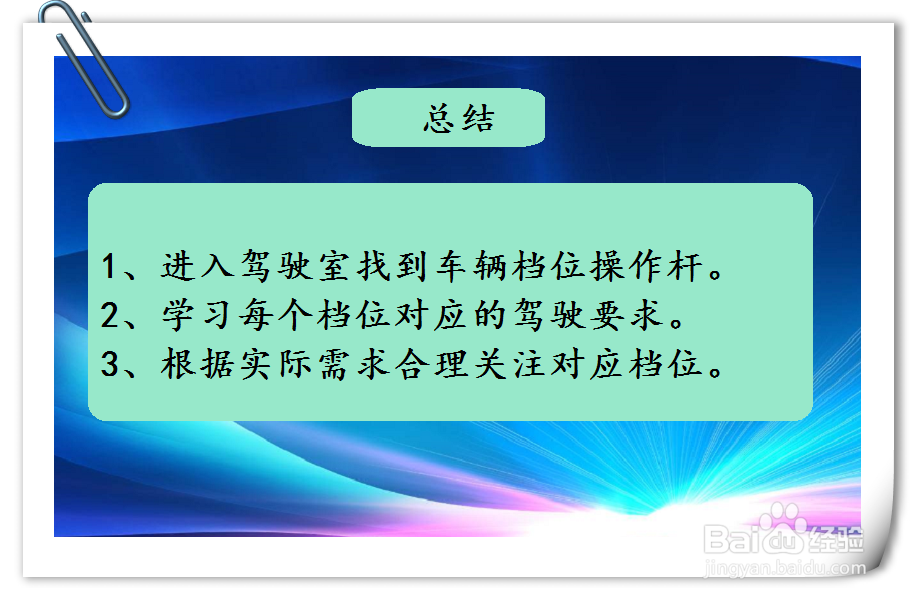 总结

1、进入驾驶室找到车辆档位操作杆。
2、学习每个档位对应的驾驶要求。
3、根据实际需求合理关注对应档位。

Baidu经验
jingyan.baidu.com